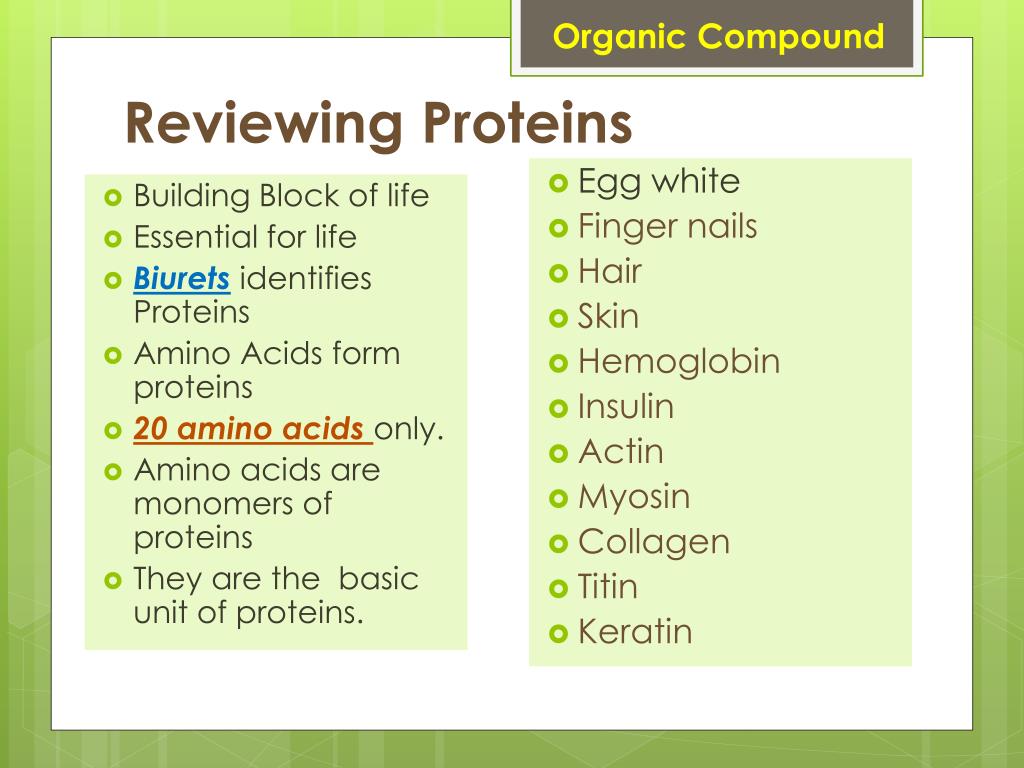 Organic Compound

Reviewing Proteins

- Building Block of life
- Essential for life
- Biurets identifies Proteins
- Amino Acids form proteins
- 20 amino acids only.
- Amino acids are monomers of proteins
- They are the basic unit of proteins.

- Egg white
- Finger nails
- Hair
- Skin
- Hemoglobin
- Insulin
- Actin
- Myosin
- Collagen
- Titin
- Keratin